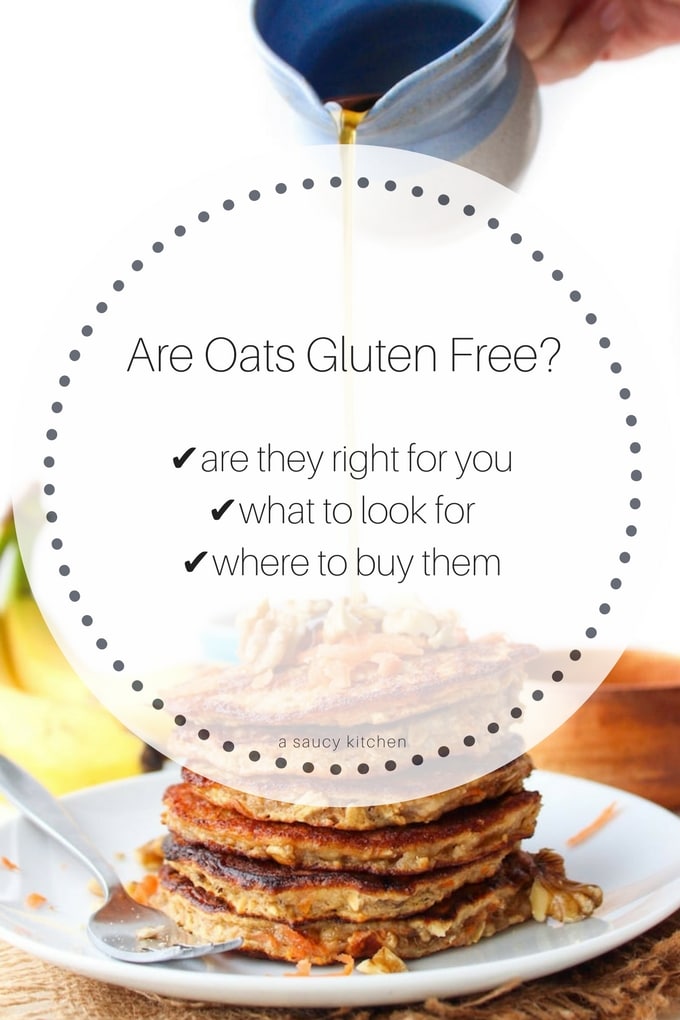 Are Oats Gluten Free?

✔are they right for you
✔what to look for
✔where to buy them

a saucy kitchen